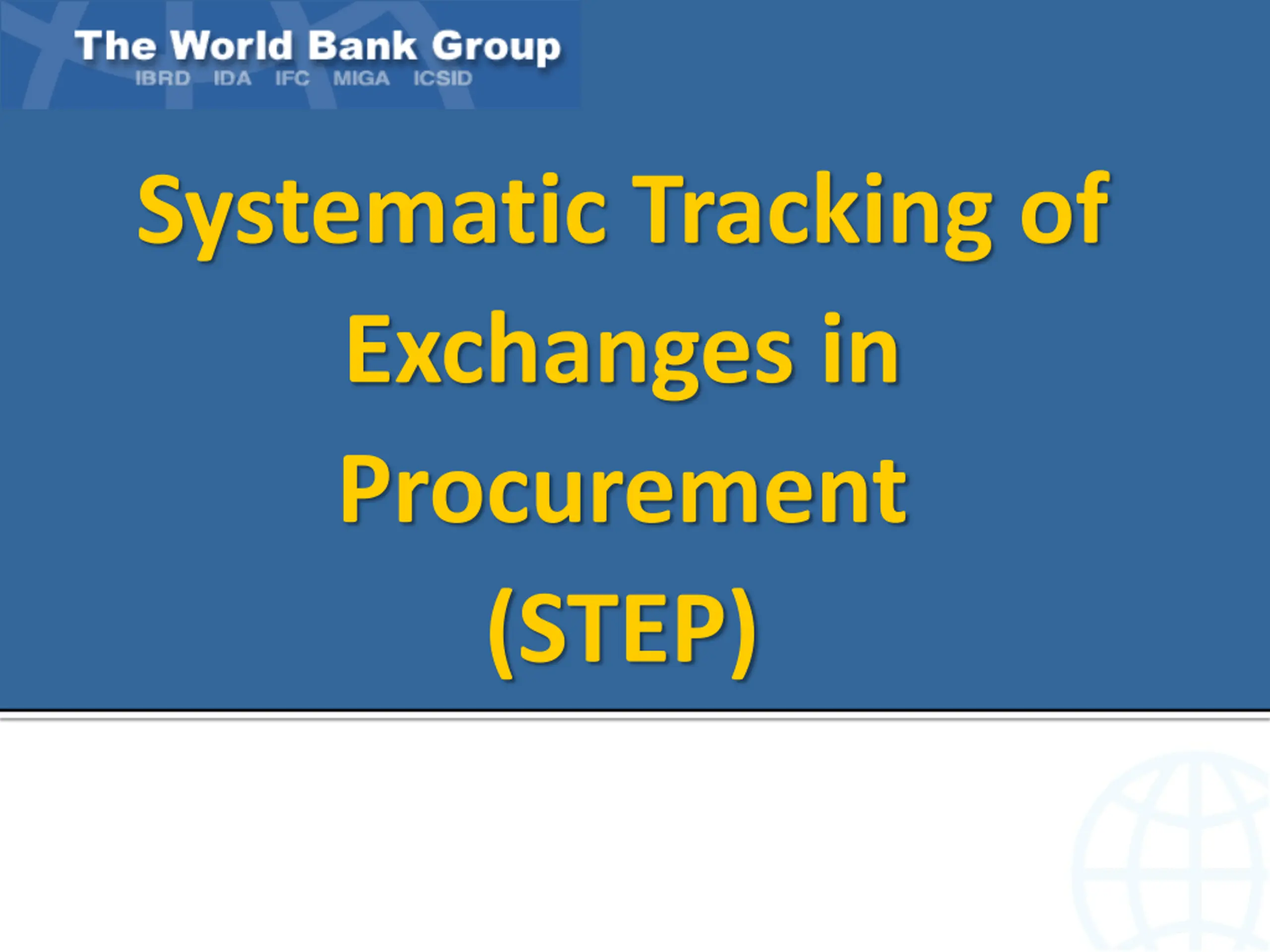 The World Bank Group
IBRD IDA IFC MIGA ICSID

Systematic Tracking of Exchanges in Procurement (STEP)